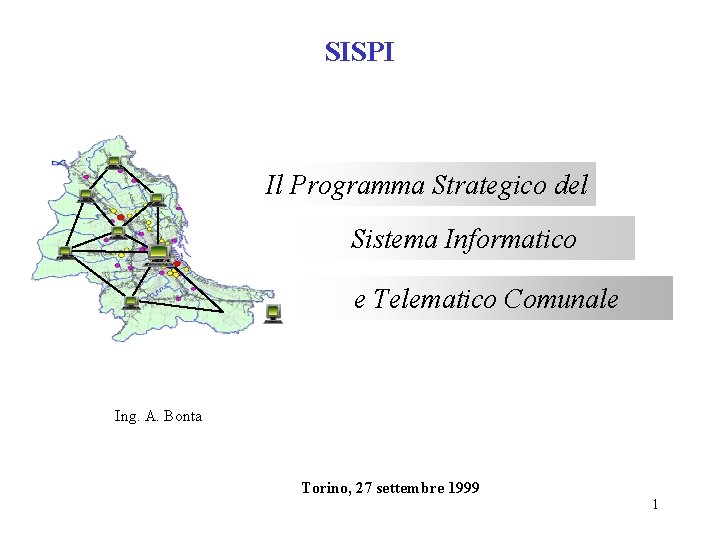 SISPI

Il Programma Strategico del

Sistema Informatico

e Telematico Comunale

Ing. A. Bonta

Torino, 27 settembre 1999

1